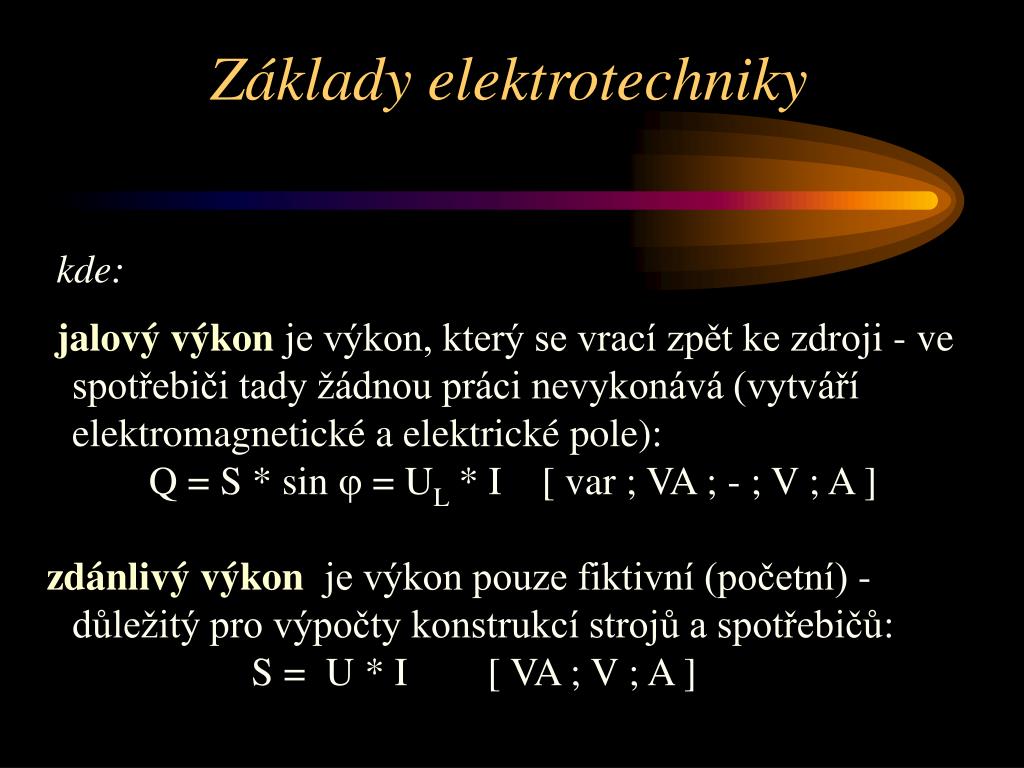 Základy elektrotechniky

kde:

jalový výkon je výkon, který se vrací zpět ke zdroji - ve spotřebiči tady žádnou práci nevykonává (vytváří elektromagnetické a elektrické pole):

$Q = S * \sin \varphi = U_L * I$ [ var ; VA ; - ; V ; A ]

zdánlivý výkon je výkon pouze fiktivní (početní) - důležitý pro výpočty konstrukcí strojů a spotřebičů:

$S = U * I$ [ VA ; V ; A ]